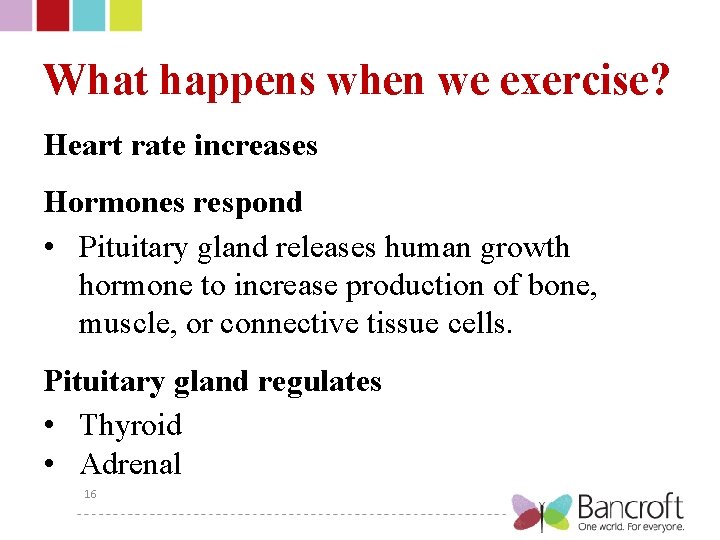 What happens when we exercise?

Heart rate increases

Hormones respond

• Pituitary gland releases human growth hormone to increase production of bone, muscle, or connective tissue cells.

Pituitary gland regulates

• Thyroid
• Adrenal

16

Bancroft
One world. For everyone.